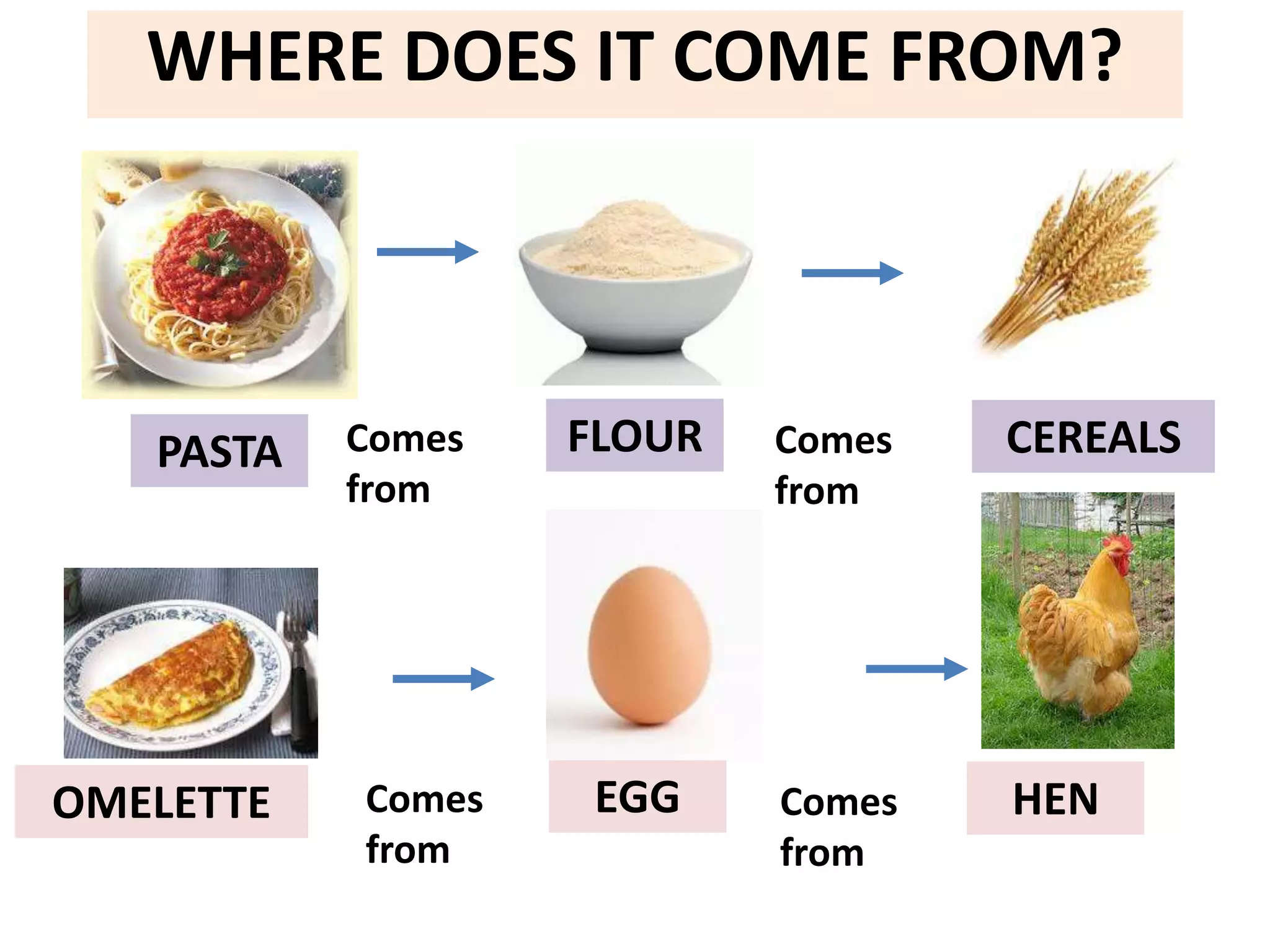 WHERE DOES IT COME FROM?

PASTA

Comes from

FLOUR

Comes from

CEREALS

OMELETTE

Comes from

EGG

Comes from

HEN